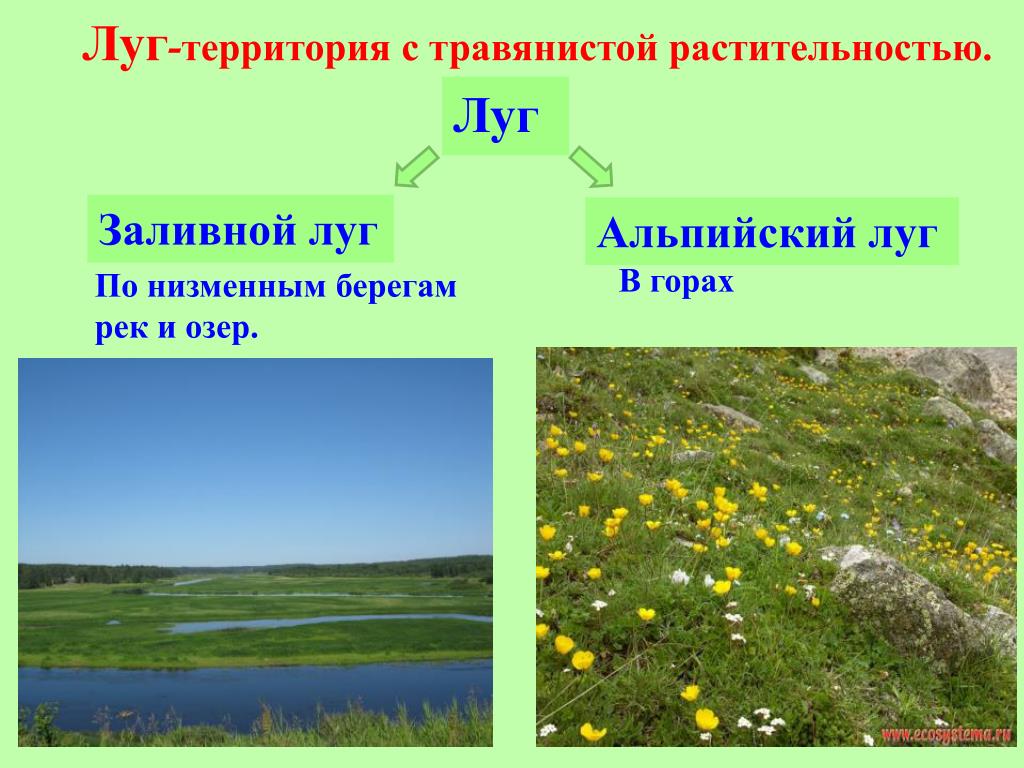 Луг-территория с травянистой растительностью.

Луг

Заливной луг

По низменным берегам рек и озер.

Альпийский луг

В горах

www.ecosystema.ru